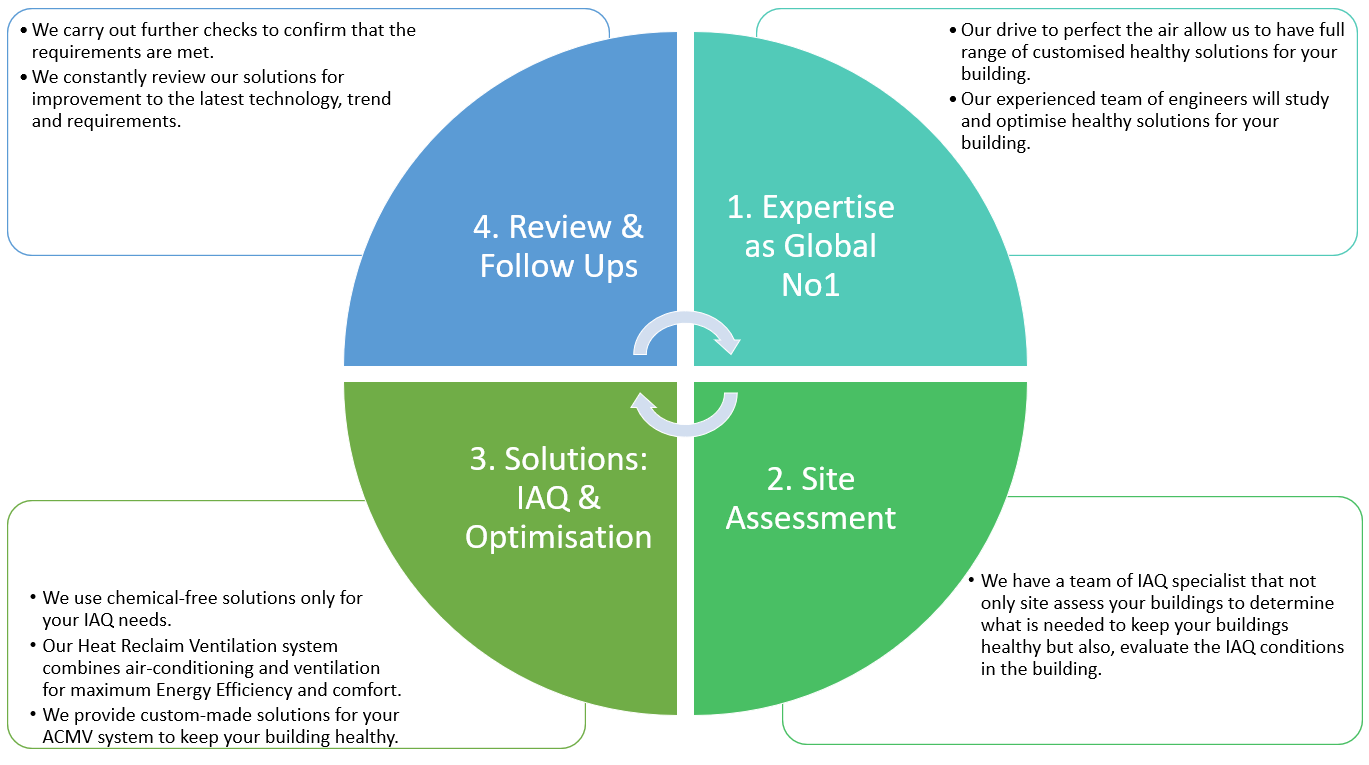 • We carry out further checks to confirm that the requirements are met.
• We constantly review our solutions for improvement to the latest technology, trend and requirements.

• Our drive to perfect the air allow us to have full range of customised healthy solutions for your building.
• Our experienced team of engineers will study and optimise healthy solutions for your building.

4. Review & Follow Ups

1. Expertise as Global No1

3. Solutions: IAQ & Optimisation

2. Site Assessment

• We use chemical-free solutions only for your IAQ needs.
• Our Heat Reclaim Ventilation system combines air-conditioning and ventilation for maximum Energy Efficiency and comfort.
• We provide custom-made solutions for your ACMV system to keep your building healthy.

• We have a team of IAQ specialist that not only site assess your buildings to determine what is needed to keep your buildings healthy but also, evaluate the IAQ conditions in the building.